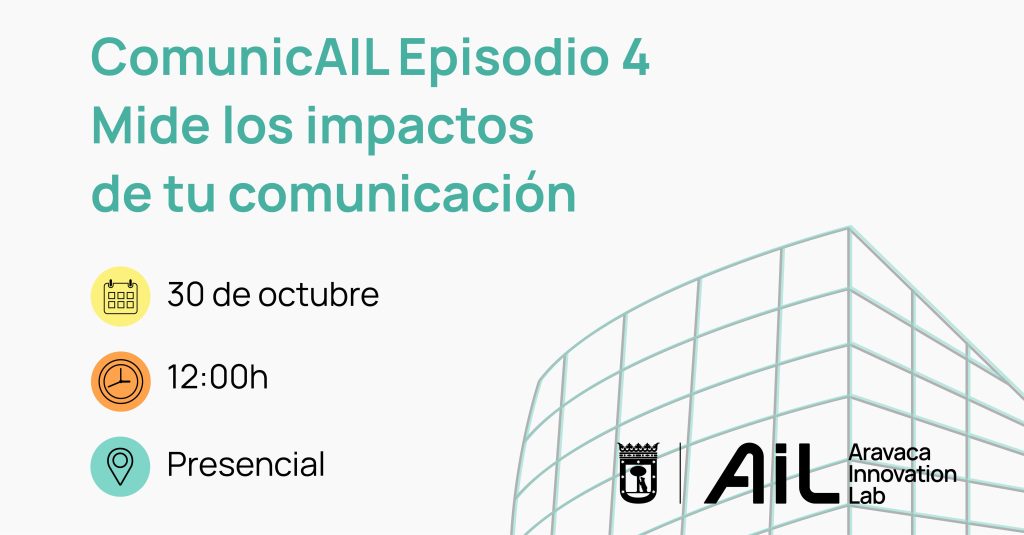 ComunicAIL Episodio 4
Mide los impactos
de tu comunicación

30 de octubre

12:00h

Presencial

AiL Aravaca Innovation Lab